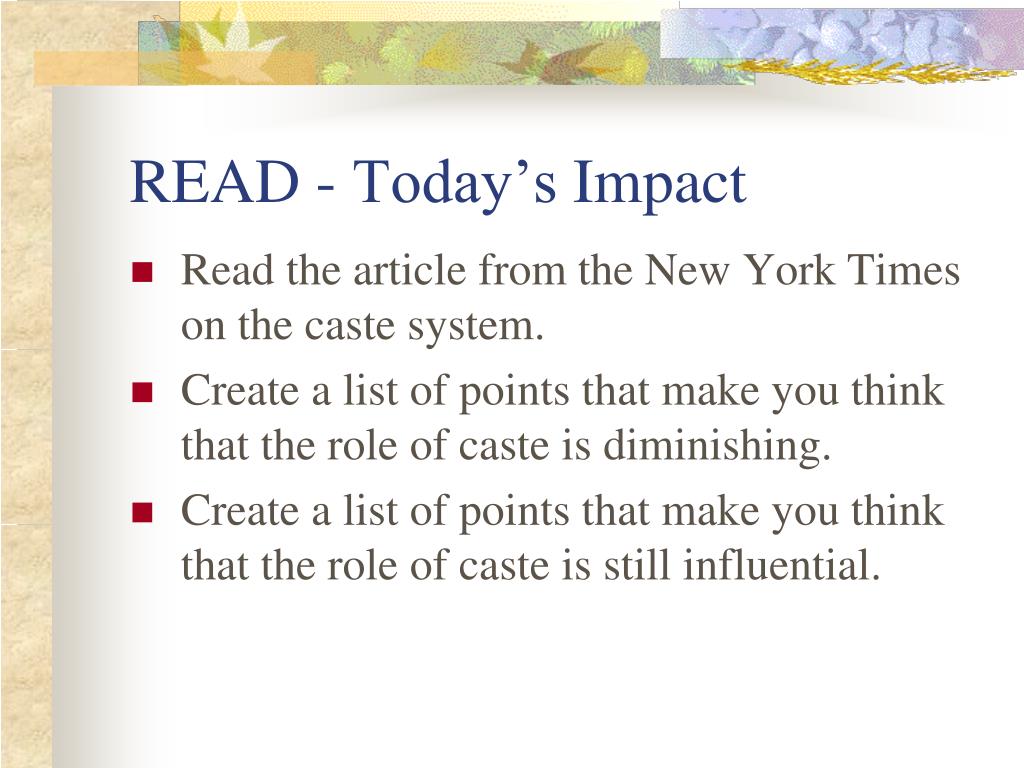 READ - Today’s Impact

- Read the article from the New York Times on the caste system.
- Create a list of points that make you think that the role of caste is diminishing.
- Create a list of points that make you think that the role of caste is still influential.